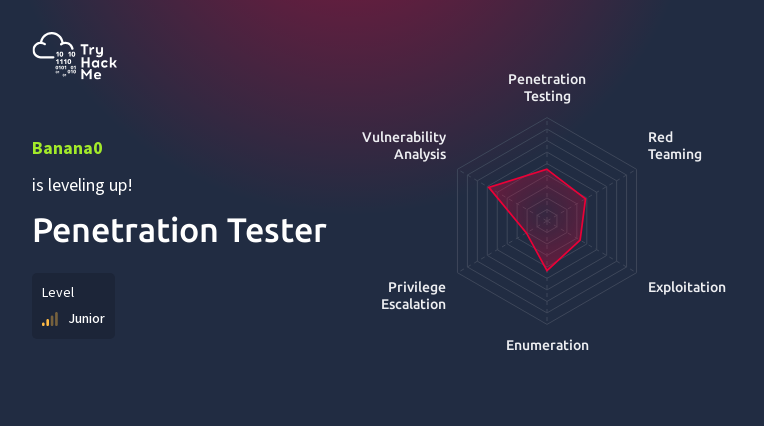 Try Hack Me

Banana0

is leveling up!

Penetration Tester

Level

Junior

Penetration Testing

Red Teaming

Exploitation

Enumeration

Privilege Escalation

Vulnerability Analysis